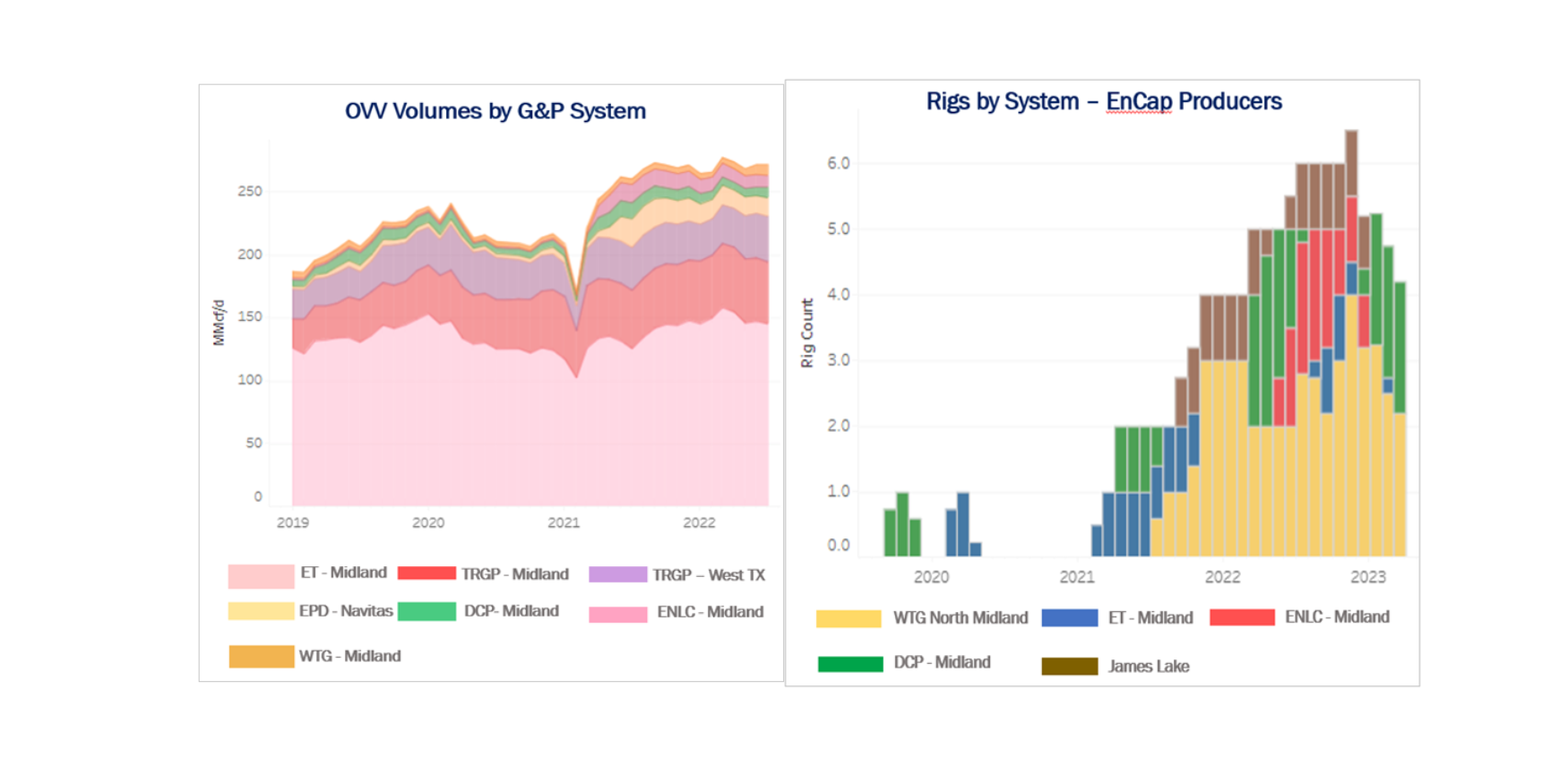 OVV Volumes by G&P System

MMcf/d

250
200
150
100
50
0

2019
2020
2021
2022

ET - Midland
TRGP - Midland
TRGP – West TX
EPD - Navitas
DCP- Midland
ENLC - Midland
WTG - Midland

Rigs by System – EnCap Producers

Rig Count

6.0
5.0
4.0
3.0
2.0
1.0
0.0

2020
2021
2022
2023

WTG North Midland
ET - Midland
ENLC - Midland
DCP - Midland
James Lake